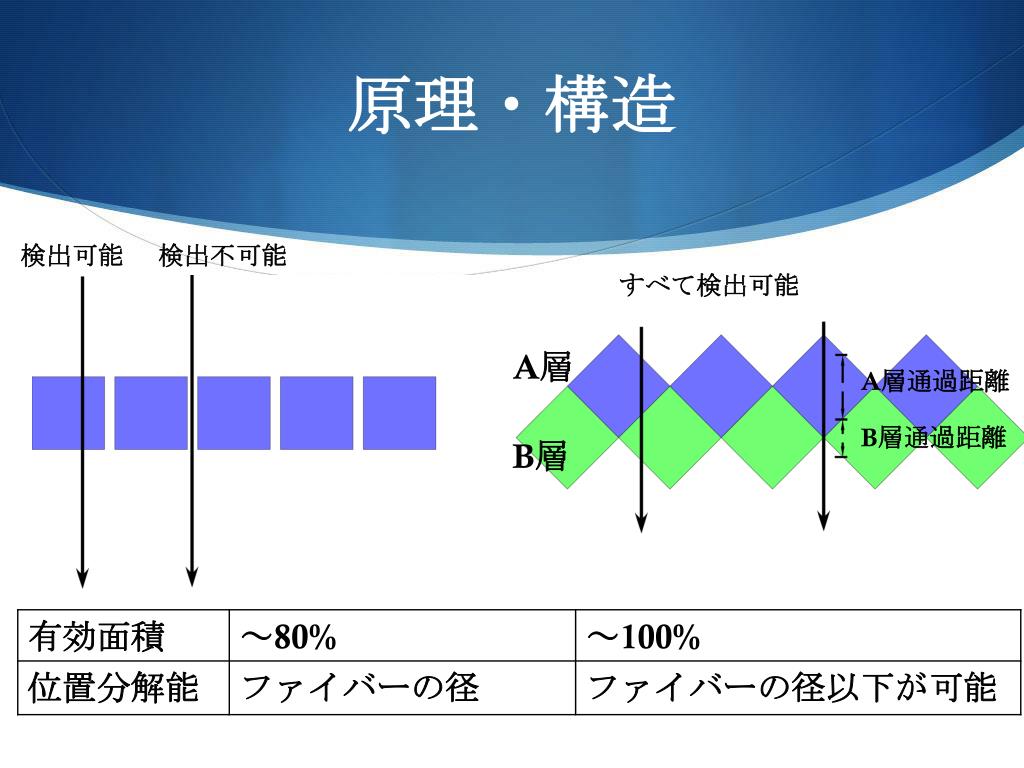 原理・構造

検出可能　検出不可能

すべて検出可能

A層

B層

A層通過距離

B層通過距離

| 有効面積 | ～80% | ～100% |
|---|---|---|
| 位置分解能 | ファイバーの径 | ファイバーの径以下が可能 |